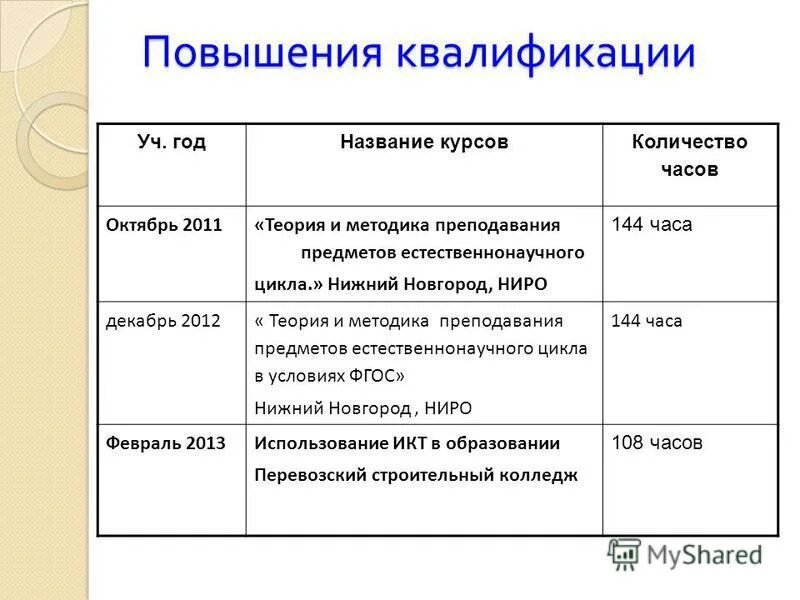 Повышения квалификации

| Уч. год | Название курсов | Количество часов |
|---|---|---|
| Октябрь 2011 | «Теория и методика преподавания предметов естественнонаучного цикла.» Нижний Новгород, НИРО | 144 часа |
| декабрь 2012 | « Теория и методика преподавания предметов естественнонаучного цикла в условиях ФГОС» Нижний Новгород , НИРО | 144 часа |
| Февраль 2013 | Использование ИКТ в образовании Перевозский строительный колледж | 108 часов |

MyShared